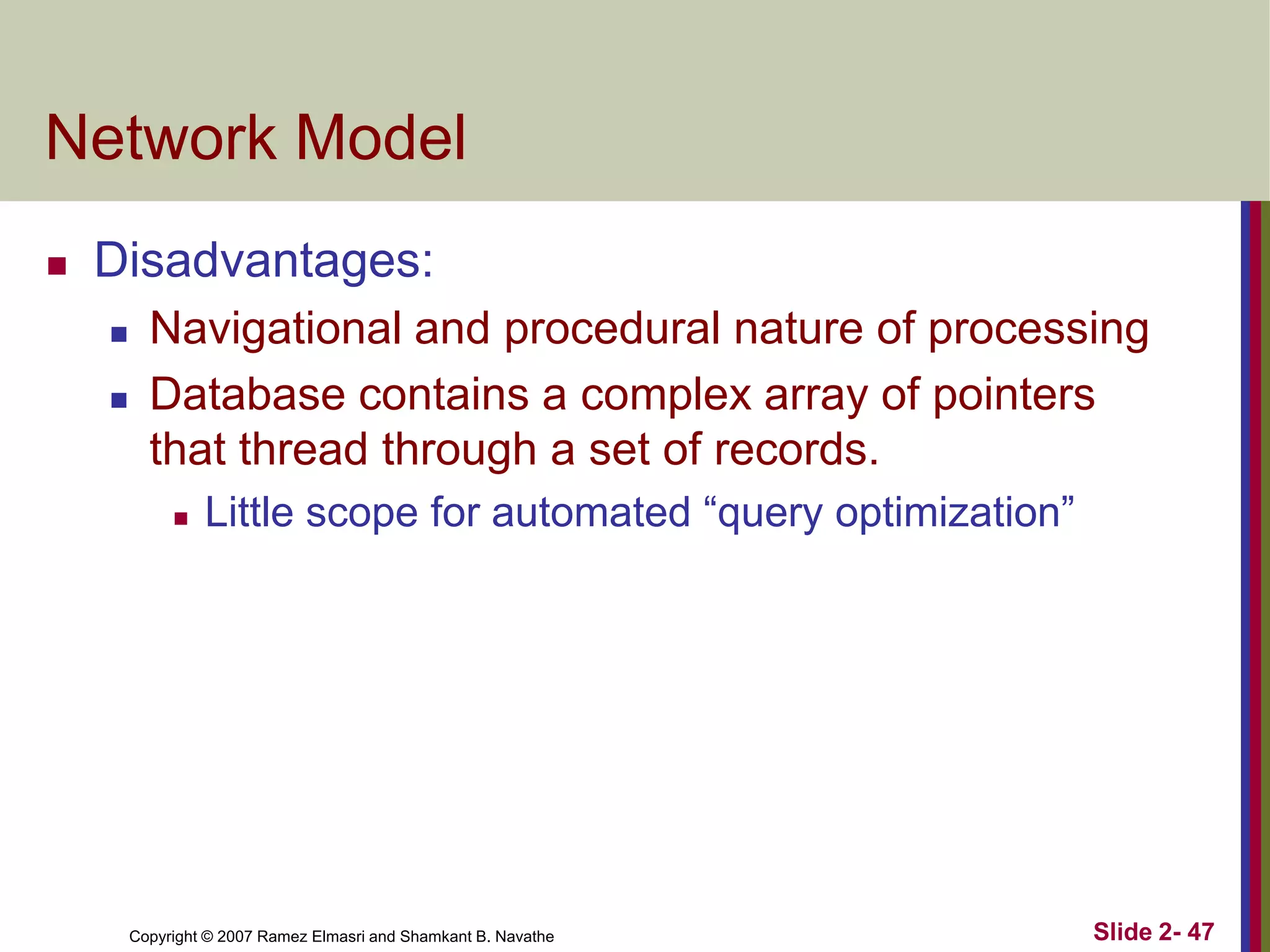 Network Model

- Disadvantages:
  - Navigational and procedural nature of processing
  - Database contains a complex array of pointers that thread through a set of records.
    - Little scope for automated “query optimization”

Copyright © 2007 Ramez Elmasri and Shamkant B. Navathe

Slide 2- 47